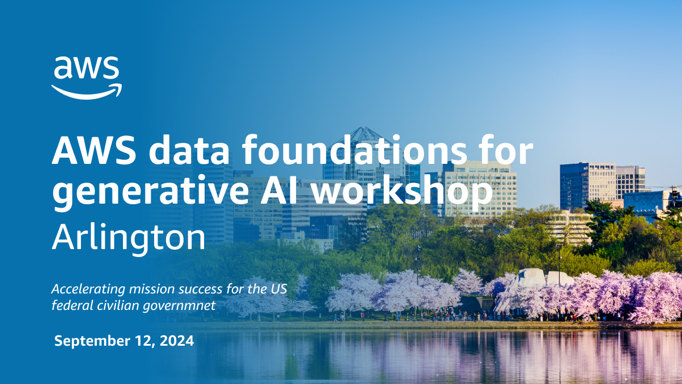 aws

AWS data foundations for generative AI workshop
Arlington

Accelerating mission success for the US federal civilian governmnet

September 12, 2024